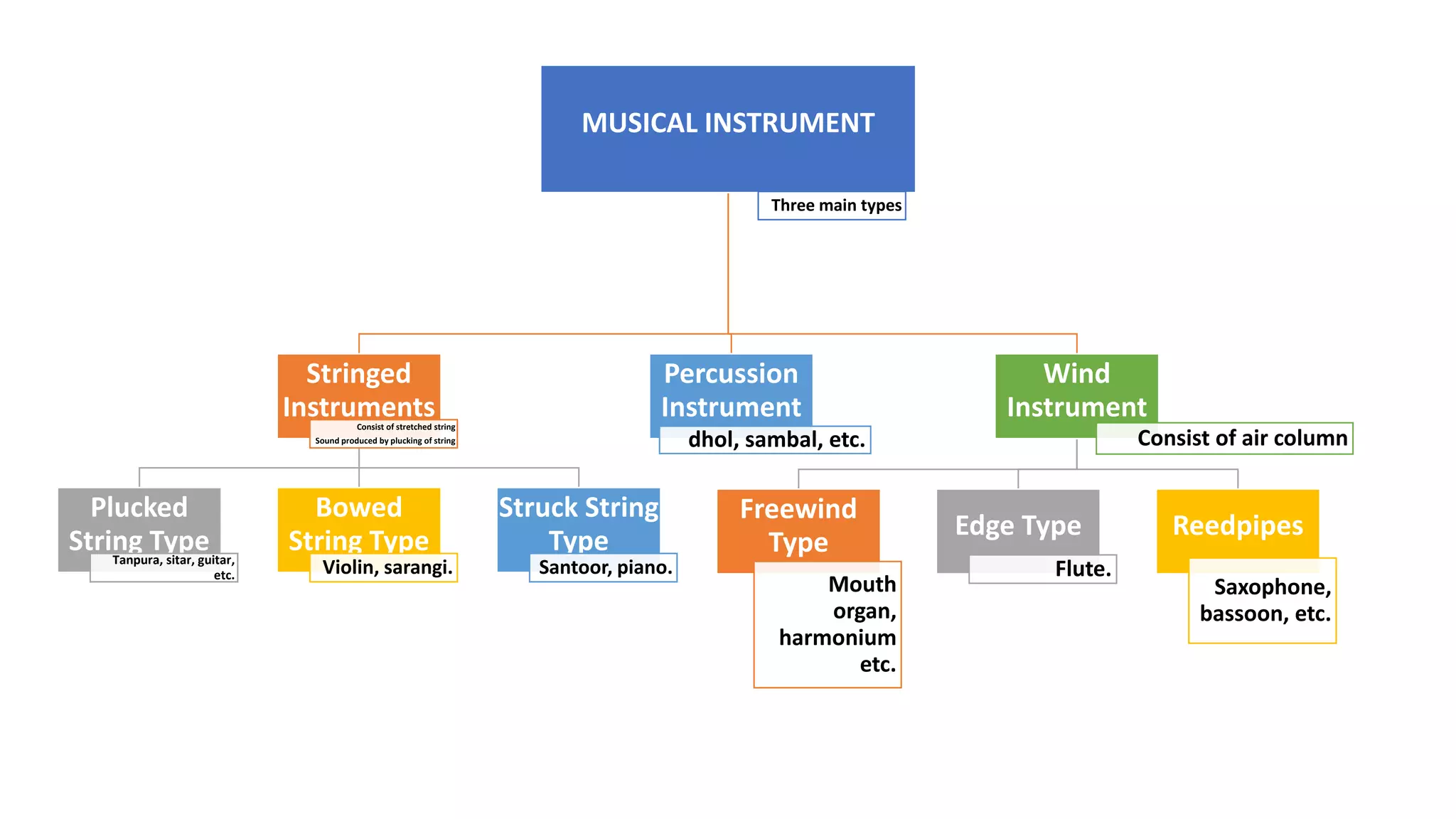 MUSICAL INSTRUMENT

Three main types

Stringed Instruments

Consist of stretched string
Sound produced by plucking of string

Percussion Instrument

dhol, sambal, etc.

Wind Instrument

Consist of air column

Plucked String Type

Tanpura, sitar, guitar, etc.

Bowed String Type

Violin, sarangi.

Struck String Type

Santoor, piano.

Freewind Type

Mouth organ, harmonium etc.

Edge Type

Flute.

Reedpipes

Saxophone, bassoon, etc.